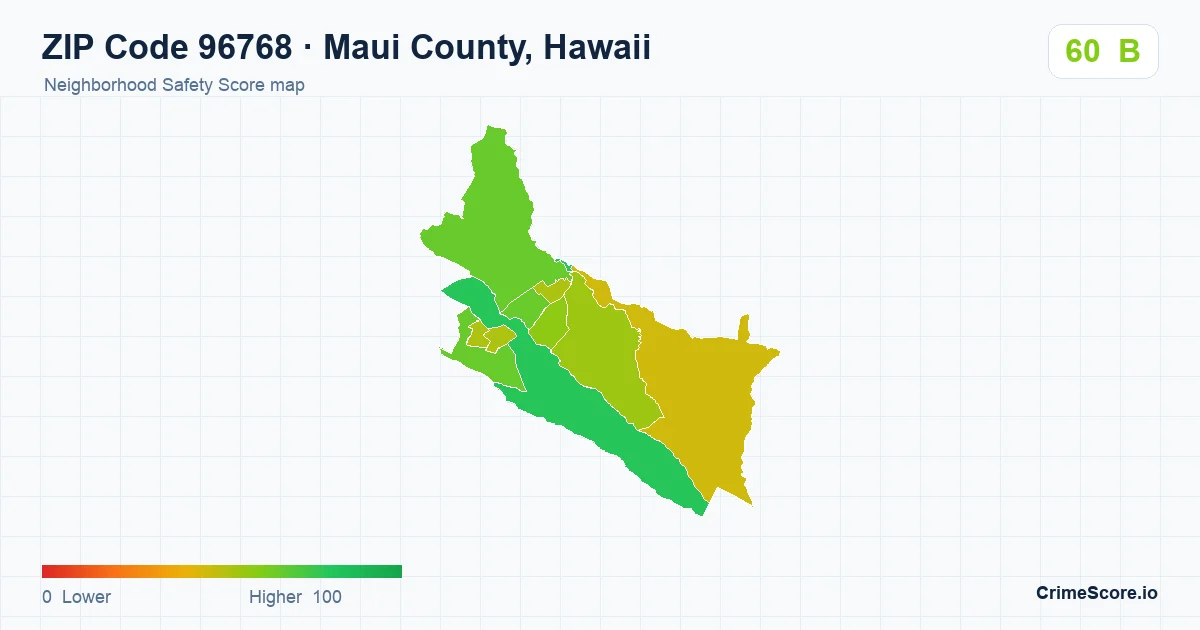 ZIP Code 96768 · Maui County, Hawaii
Neighborhood Safety Score map

60 B

0 Lower
Higher 100

CrimeScore.io